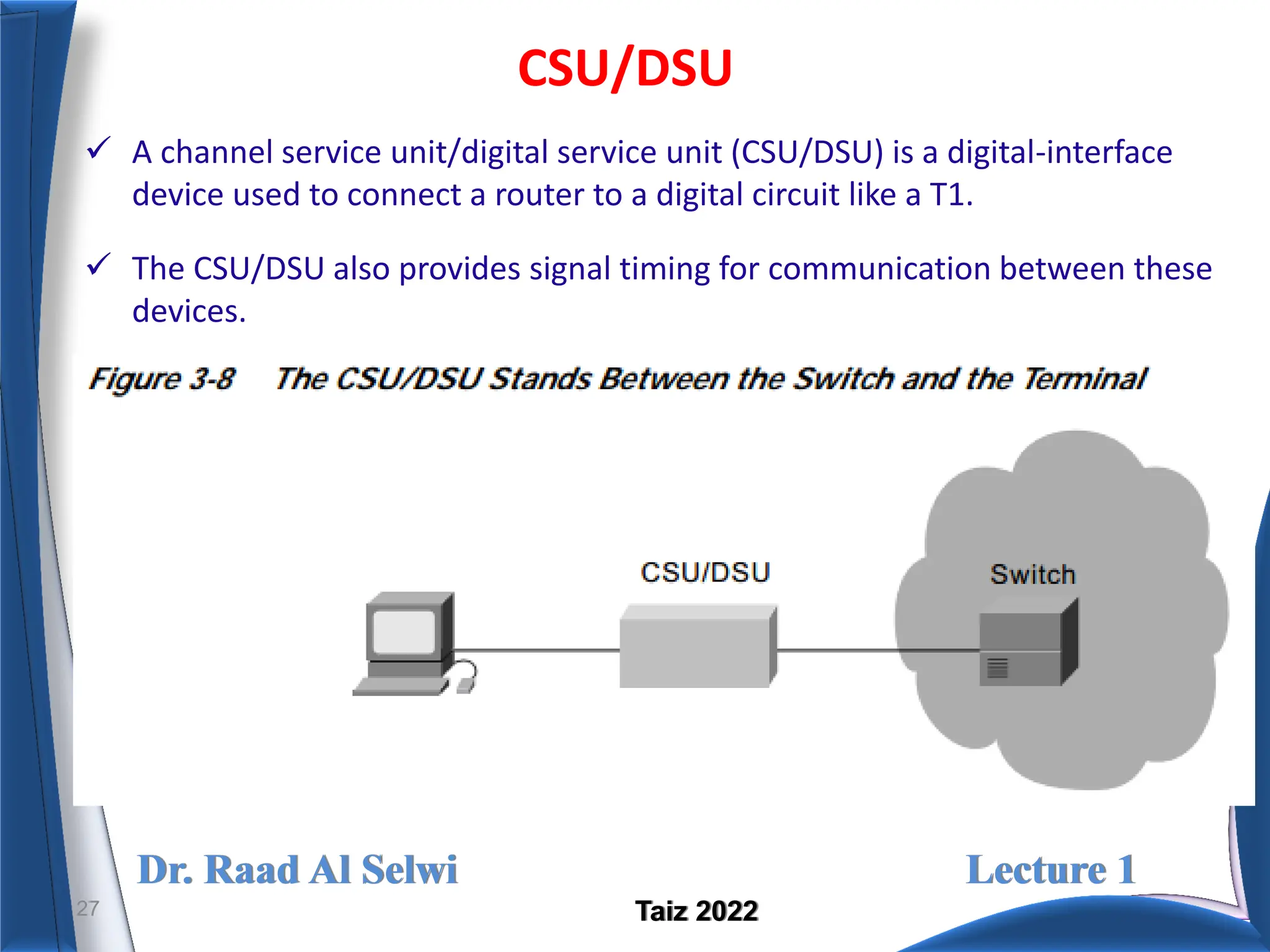 CSU/DSU

✓ A channel service unit/digital service unit (CSU/DSU) is a digital-interface device used to connect a router to a digital circuit like a T1.

✓ The CSU/DSU also provides signal timing for communication between these devices.

Figure 3-8 The CSU/DSU Stands Between the Switch and the Terminal

CSU/DSU

Switch

Dr. Raad Al Selwi

Lecture 1

27

Taiz 2022